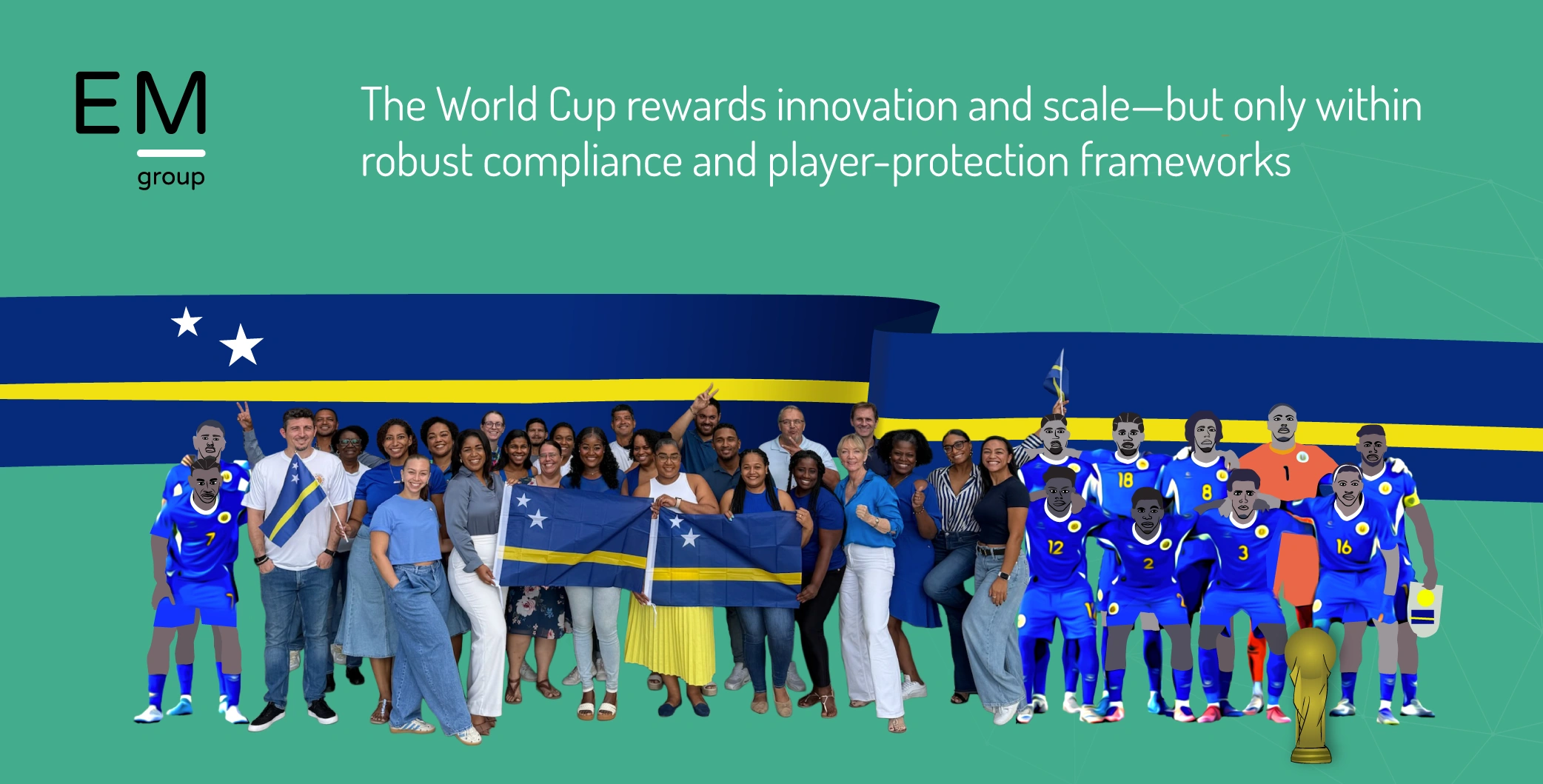 EM
group

The World Cup rewards innovation and scale—but only within robust compliance and player-protection frameworks

7 18 8 1 12 2 3 16